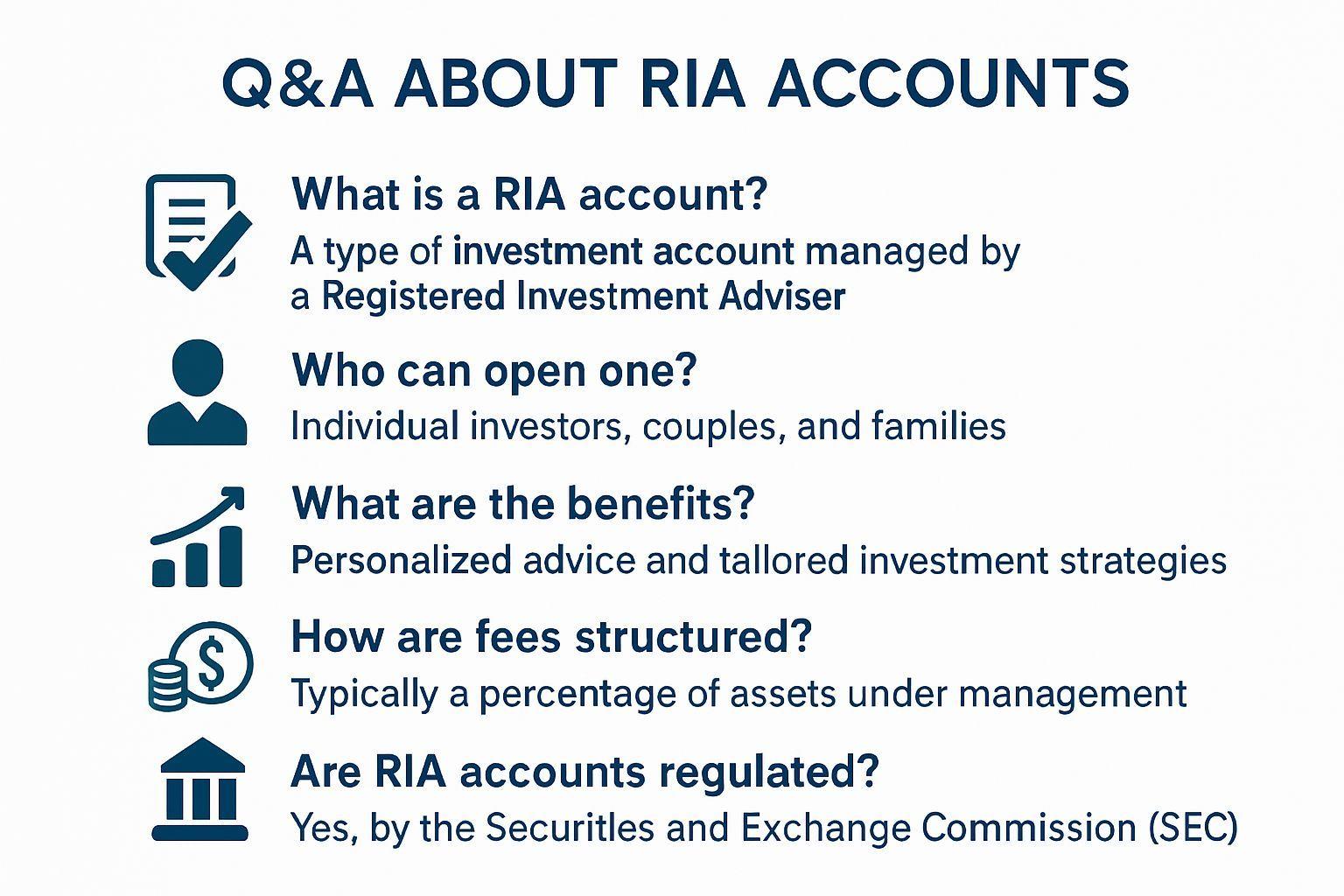 Q&A ABOUT RIA ACCOUNTS

What is a RIA account?
A type of investment account managed by a Registered Investment Adviser

Who can open one?
Individual investors, couples, and families

What are the benefits?
Personalized advice and tallored investment strategies

How are fees structured?
Typically a percentage of assets under management

Are RIA accounts regulated?
Yes, by the Securitles and Exchange Commission (SEC)